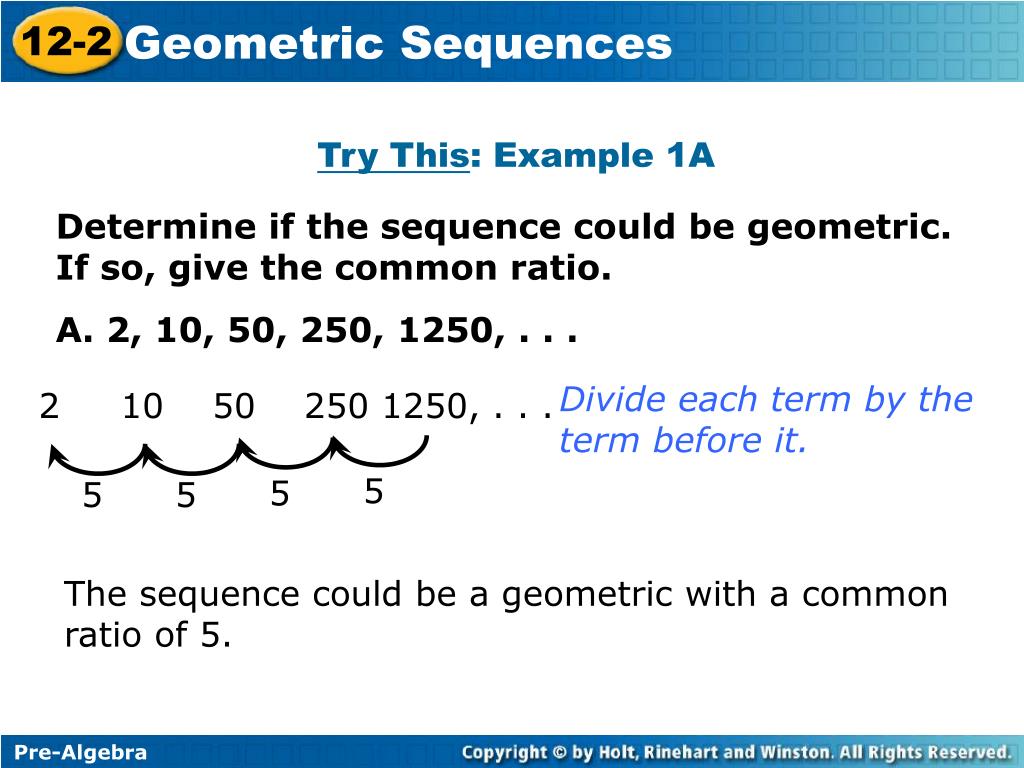 12-2 Geometric Sequences

Try This: Example 1A

Determine if the sequence could be geometric. If so, give the common ratio.

A. 2, 10, 50, 250, 1250, . . .

2 10 50 250 1250, . . .

Divide each term by the term before it.

5 5 5 5

The sequence could be a geometric with a common ratio of 5.

Pre-Algebra

Copyright © by Holt, Rinehart and Winston. All Rights Reserved.